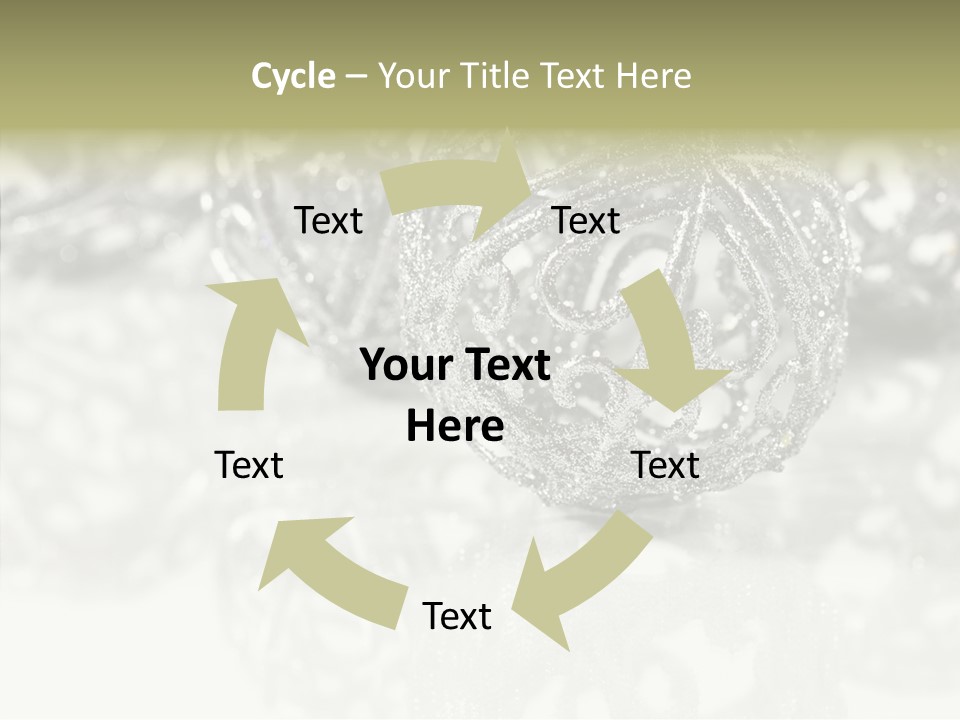 Cycle – Your Title Text Here

Text

Text

Your Text Here

Text

Text

Text